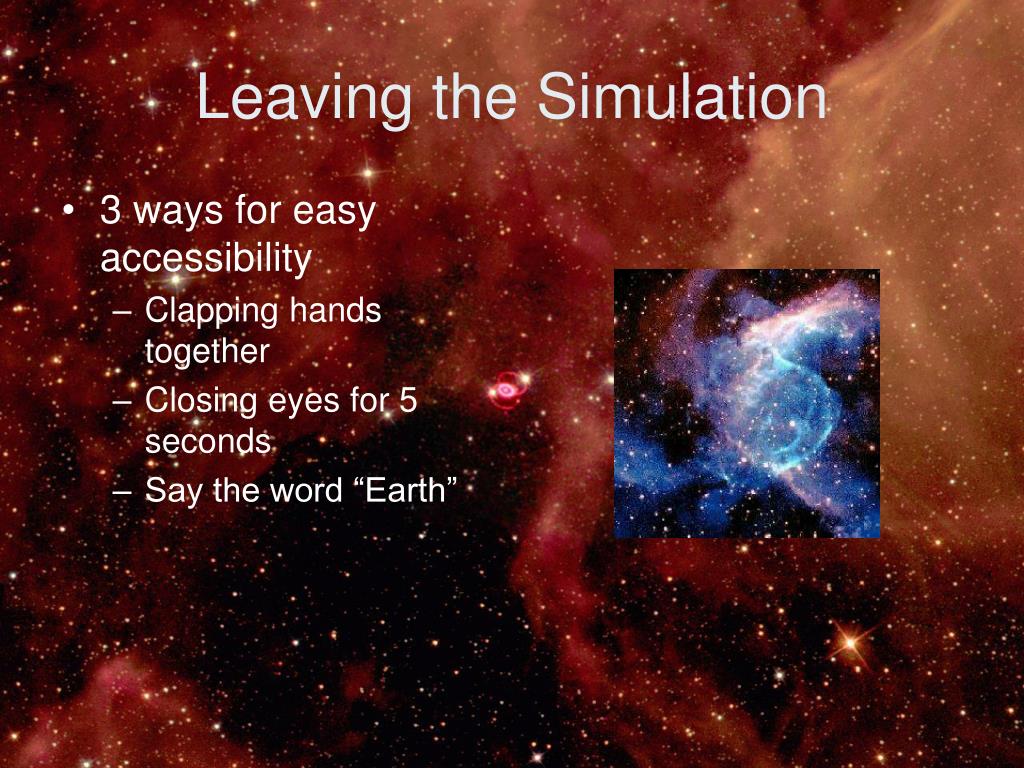 Leaving the Simulation

• 3 ways for easy accessibility
– Clapping hands together
– Closing eyes for 5 seconds
– Say the word “Earth”